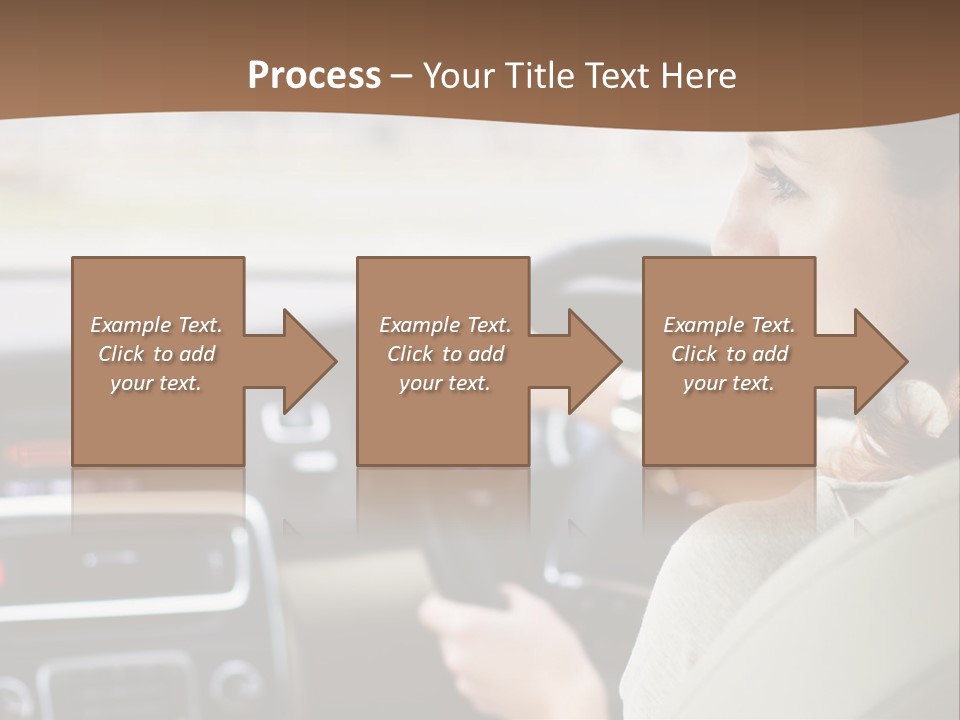 Process – Your Title Text Here

Example Text. Click to add your text.

Example Text. Click to add your text.

Example Text. Click to add your text.